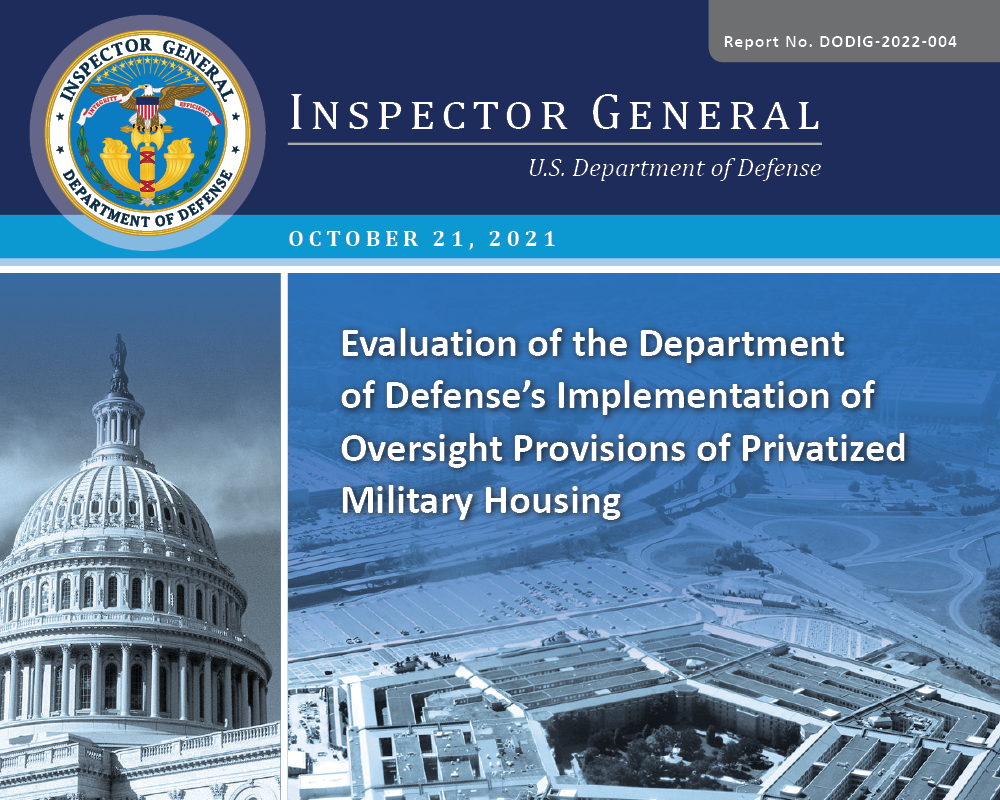 Report No. DODIG-2022-004

INSPECTOR GENERAL
DEPARTMENT OF DEFENSE
INTEGRITY
EFFICIENCY

INSPECTOR GENERAL
U.S. Department of Defense

OCTOBER 21, 2021

Evaluation of the Department of Defense's Implementation of Oversight Provisions of Privatized Military Housing